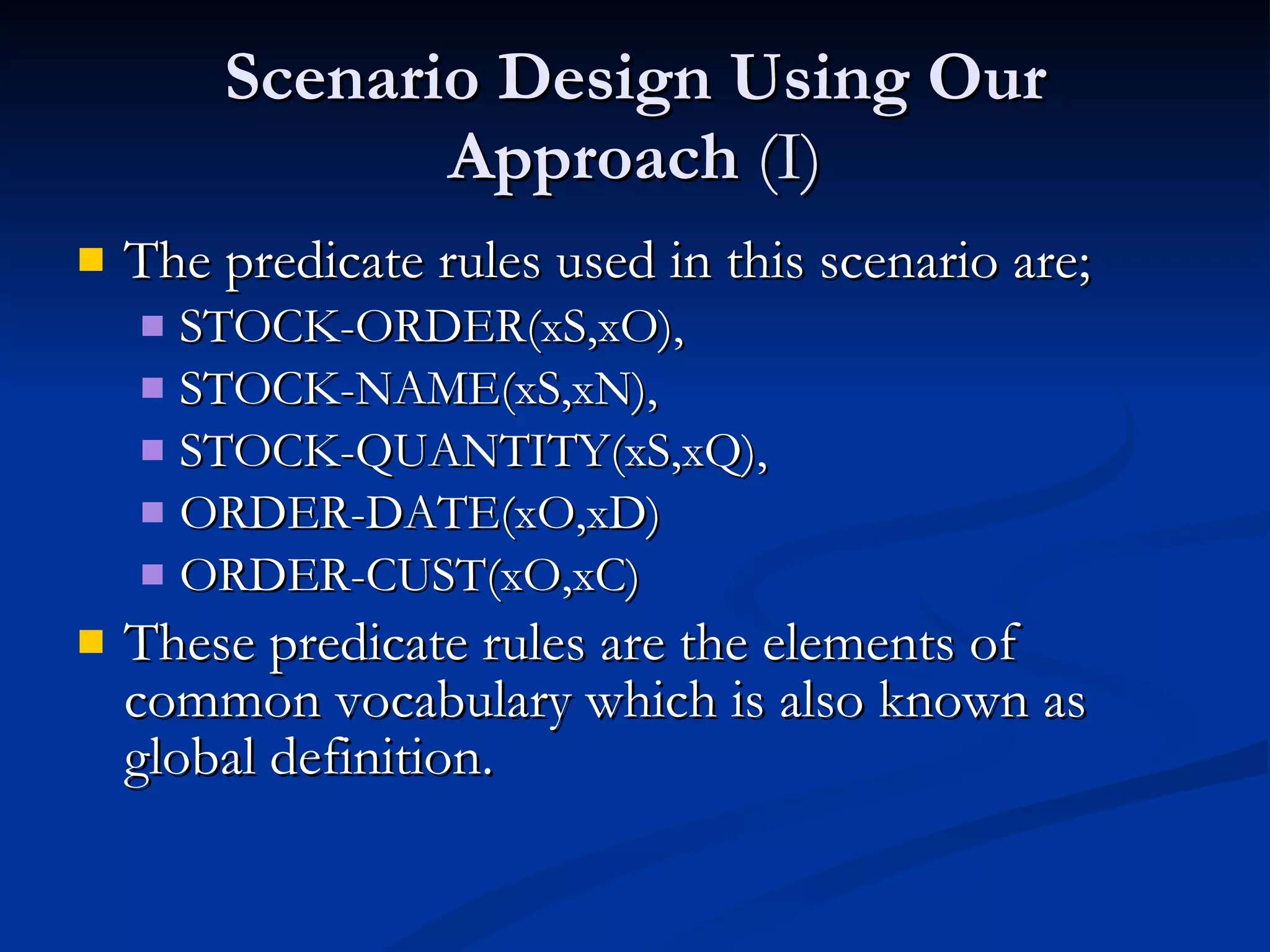 Scenario Design Using Our Approach (I)

The predicate rules used in this scenario are;

STOCK-ORDER(xS,xO),

STOCK-NAME(xS,xN),

STOCK-QUANTITY(xS,xQ),

ORDER-DATE(xO,xD)

ORDER-CUST(xO,xC)

These predicate rules are the elements of common vocabulary which is also known as global definition.